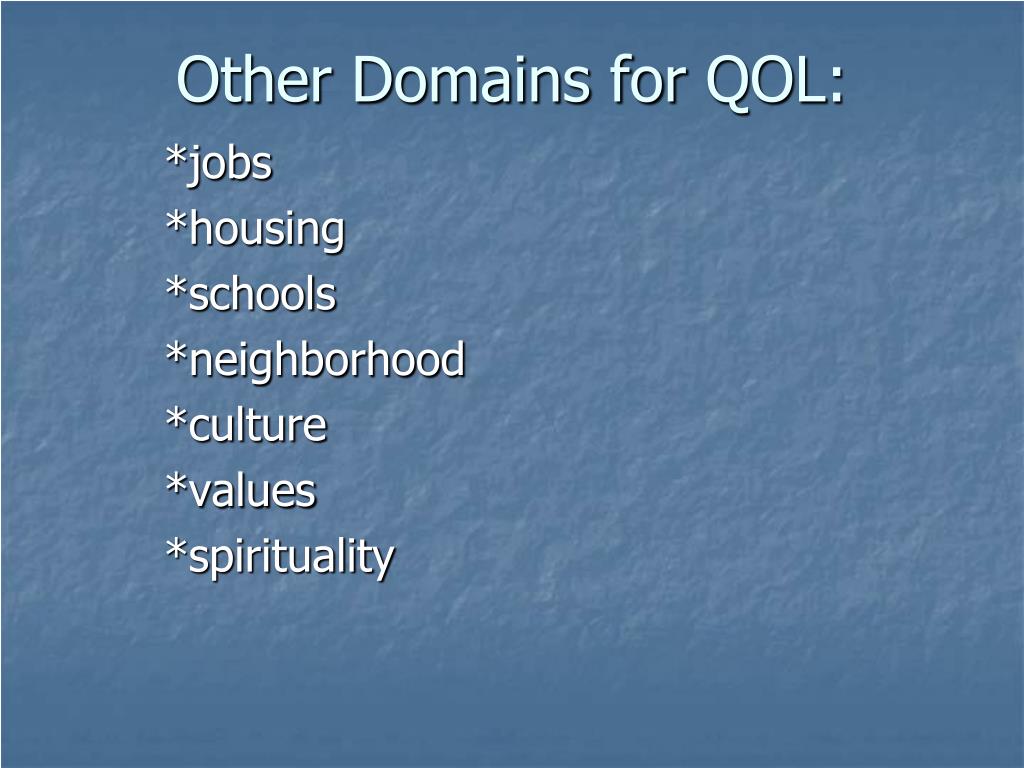 Other Domains for QOL:

*jobs
*housing
*schools
*neighborhood
*culture
*values
*spirituality